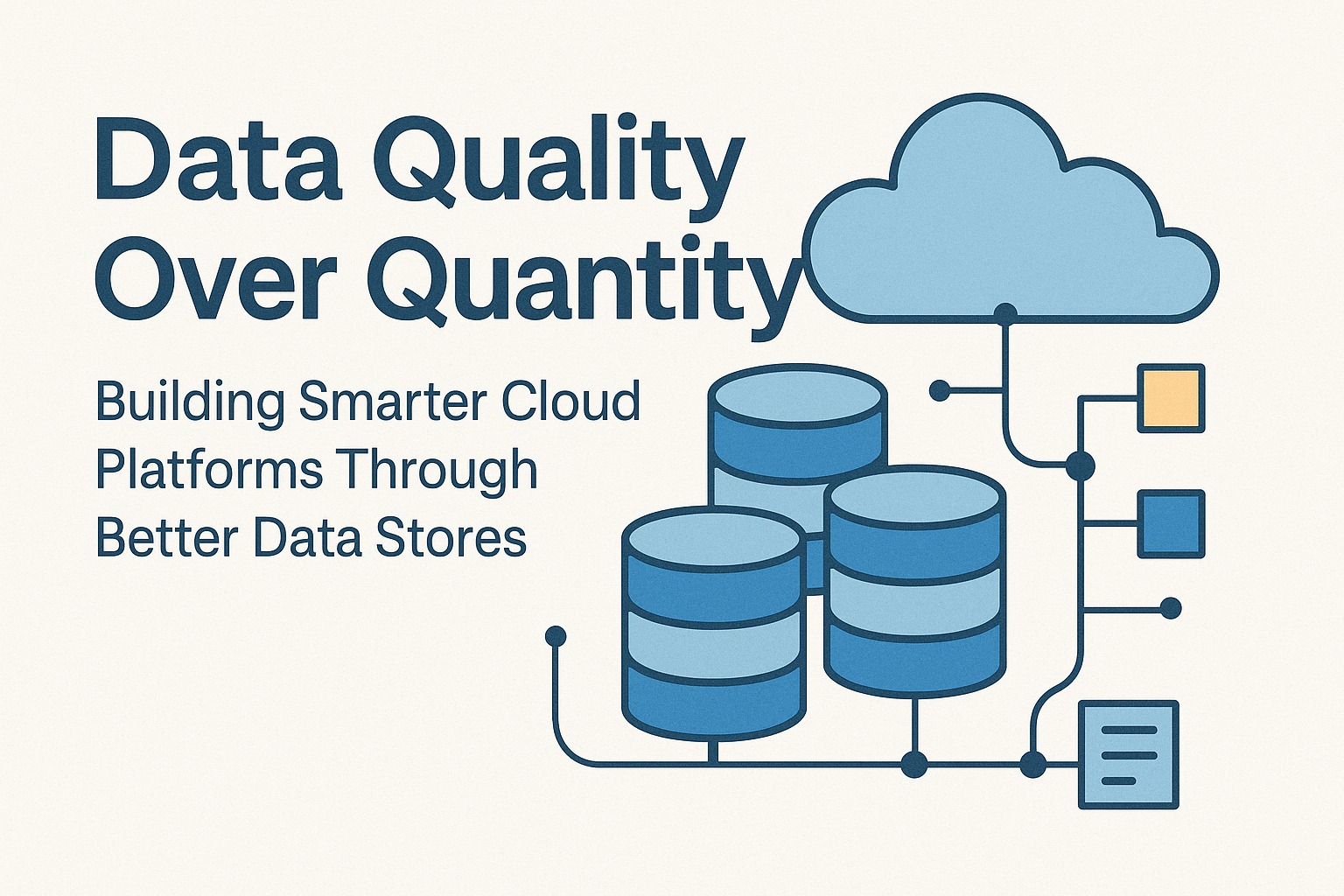 Data Quality Over Quantity

Building Smarter Cloud Platforms Through Better Data Stores